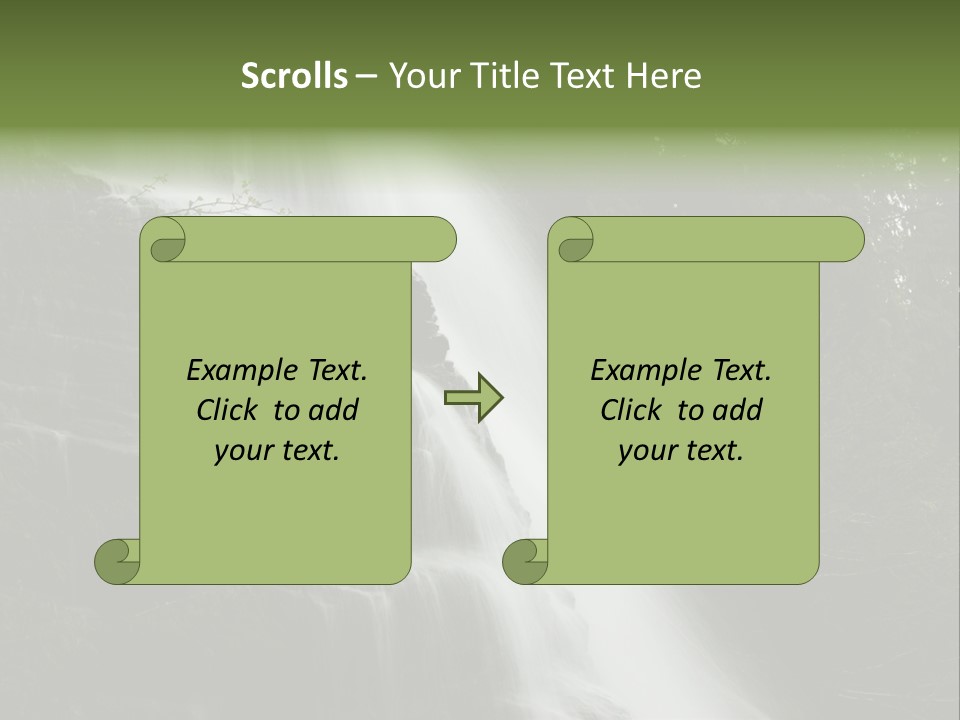 Scrolls – Your Title Text Here

Example Text. Click to add your text.

Example Text. Click to add your text.